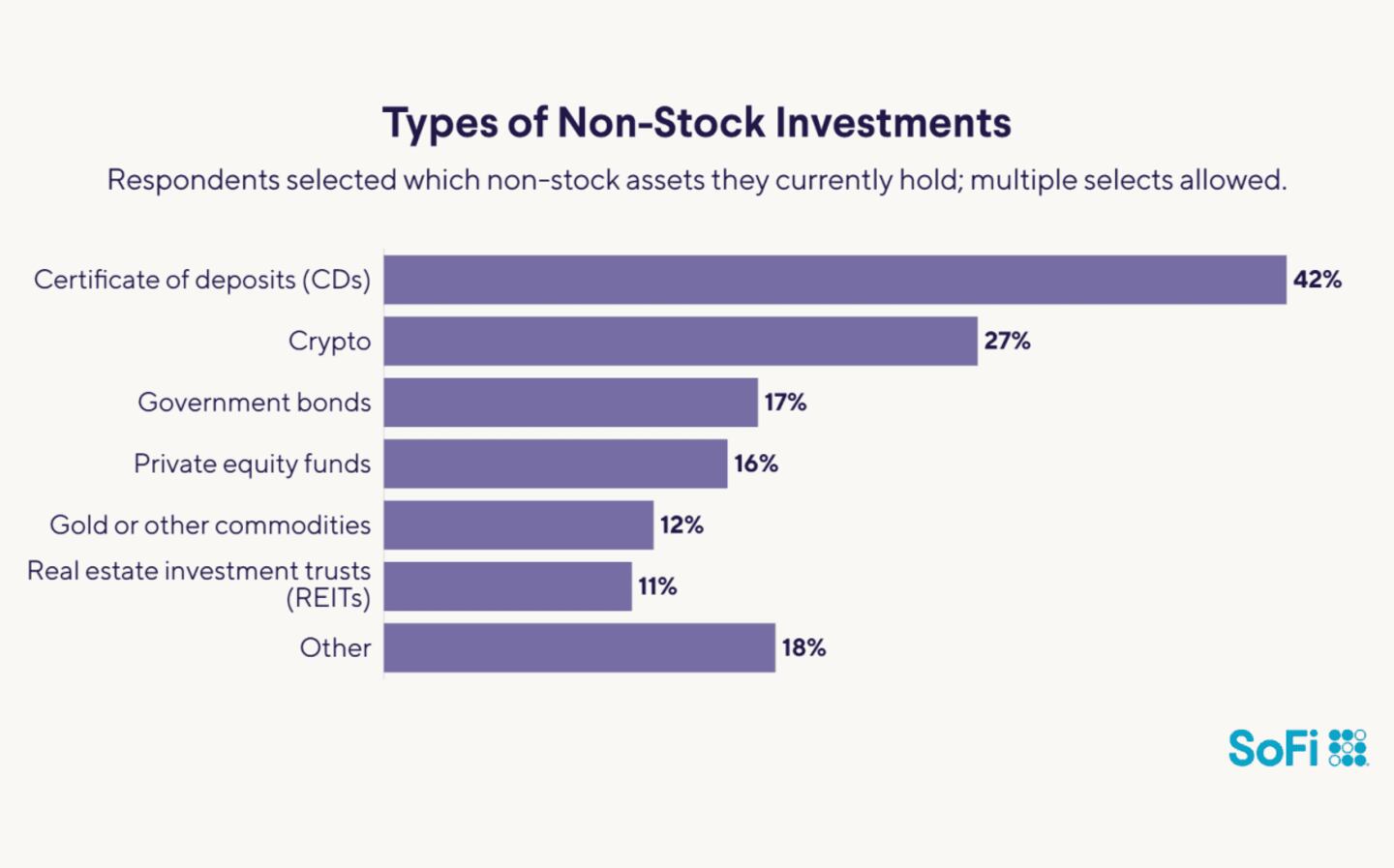 Types of Non-Stock Investments

Respondents selected which non-stock assets they currently hold; multiple selects allowed.

Certificate of deposits (CDs) 42%
Crypto 27%
Government bonds 17%
Private equity funds 16%
Gold or other commodities 12%
Real estate investment trusts (REITs) 11%
Other 18%

SoFi